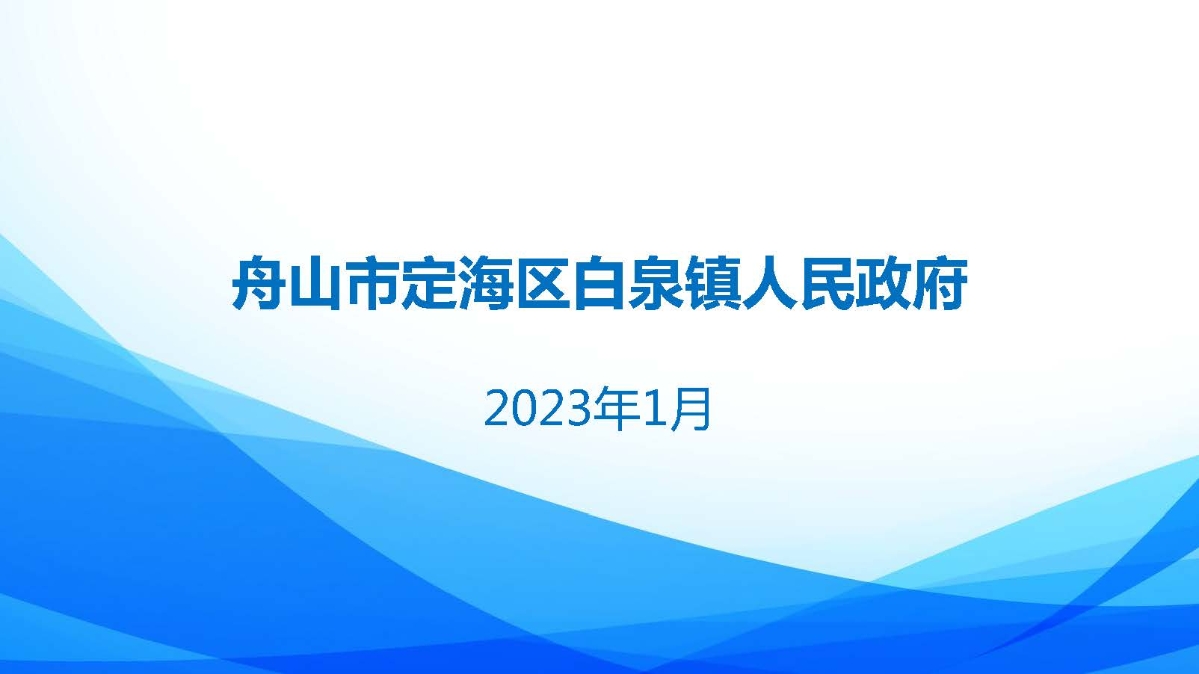 舟山市定海区白泉镇人民政府

2023年1月